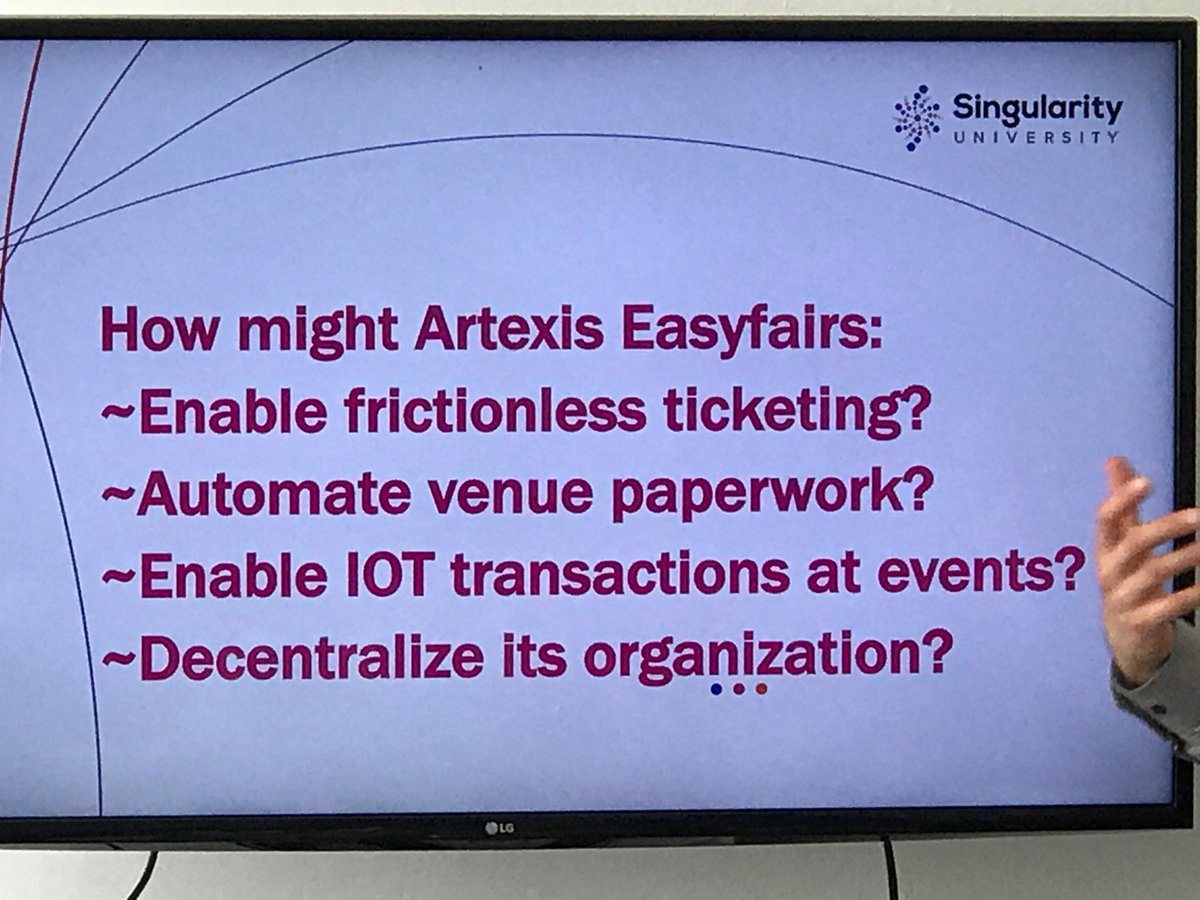 Singularity
UNIVERSITY

How might Artexis Easyfairs:
~Enable frictionless ticketing?
~Automate venue paperwork?
~Enable IOT transactions at events?
~Decentralize its organization?

LG